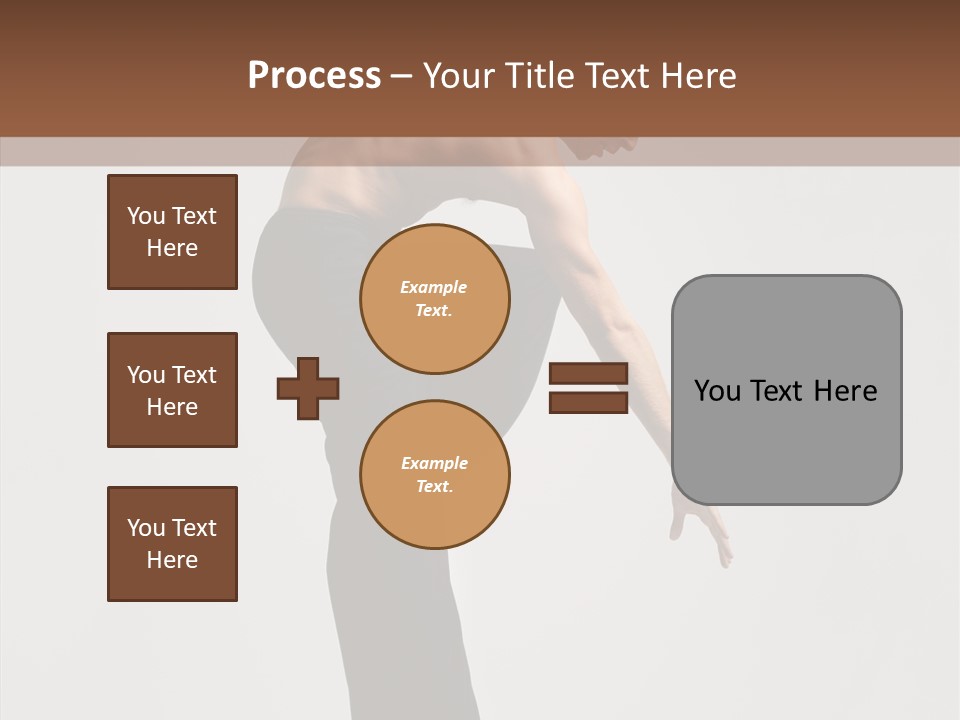 Process – Your Title Text Here

You Text Here

You Text Here

You Text Here

Example Text.

Example Text.

You Text Here